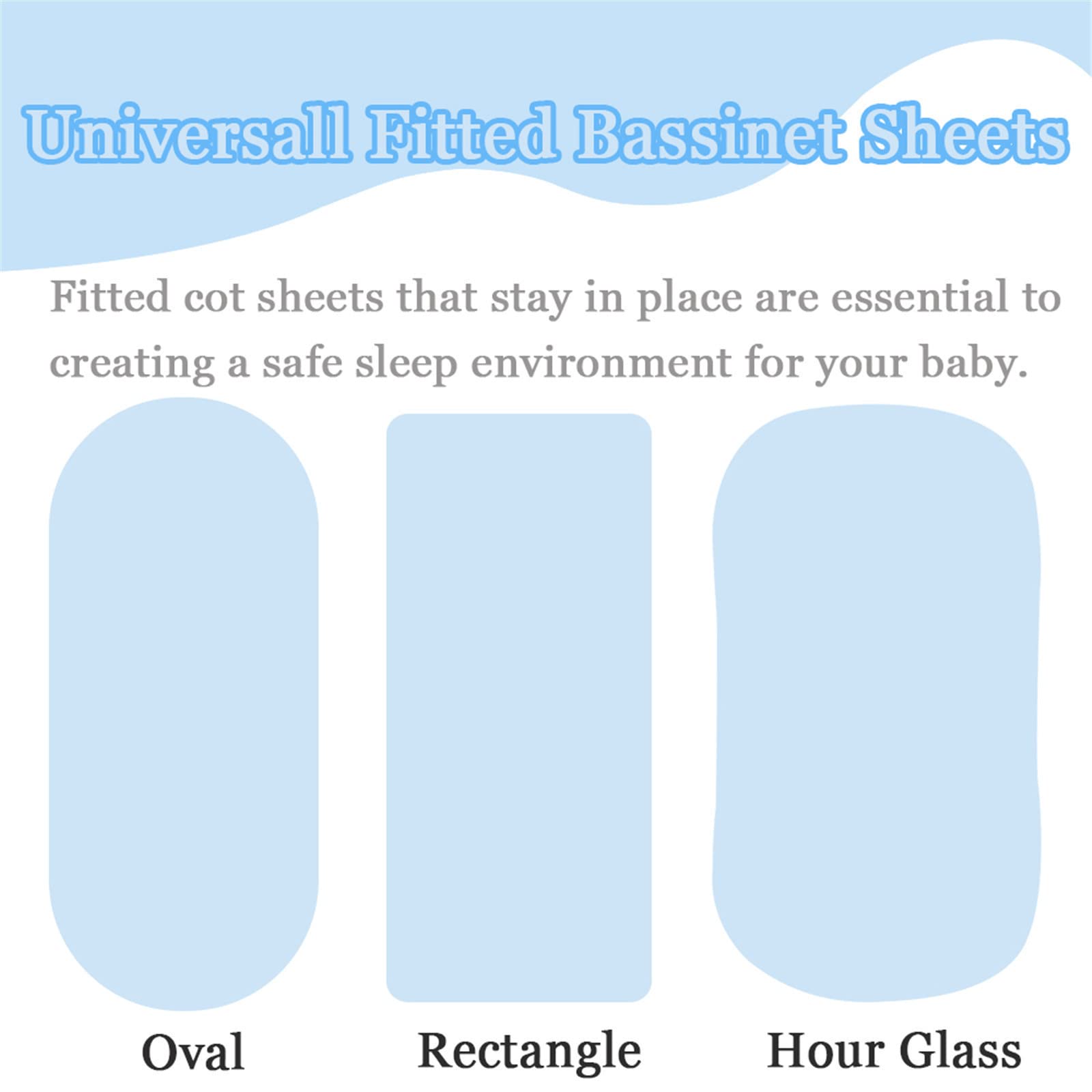 Universall Fitted Bassinet Sheets

Fitted cot sheets that stay in place are essential to creating a safe sleep environment for your baby.

Oval

Rectangle

Hour Glass